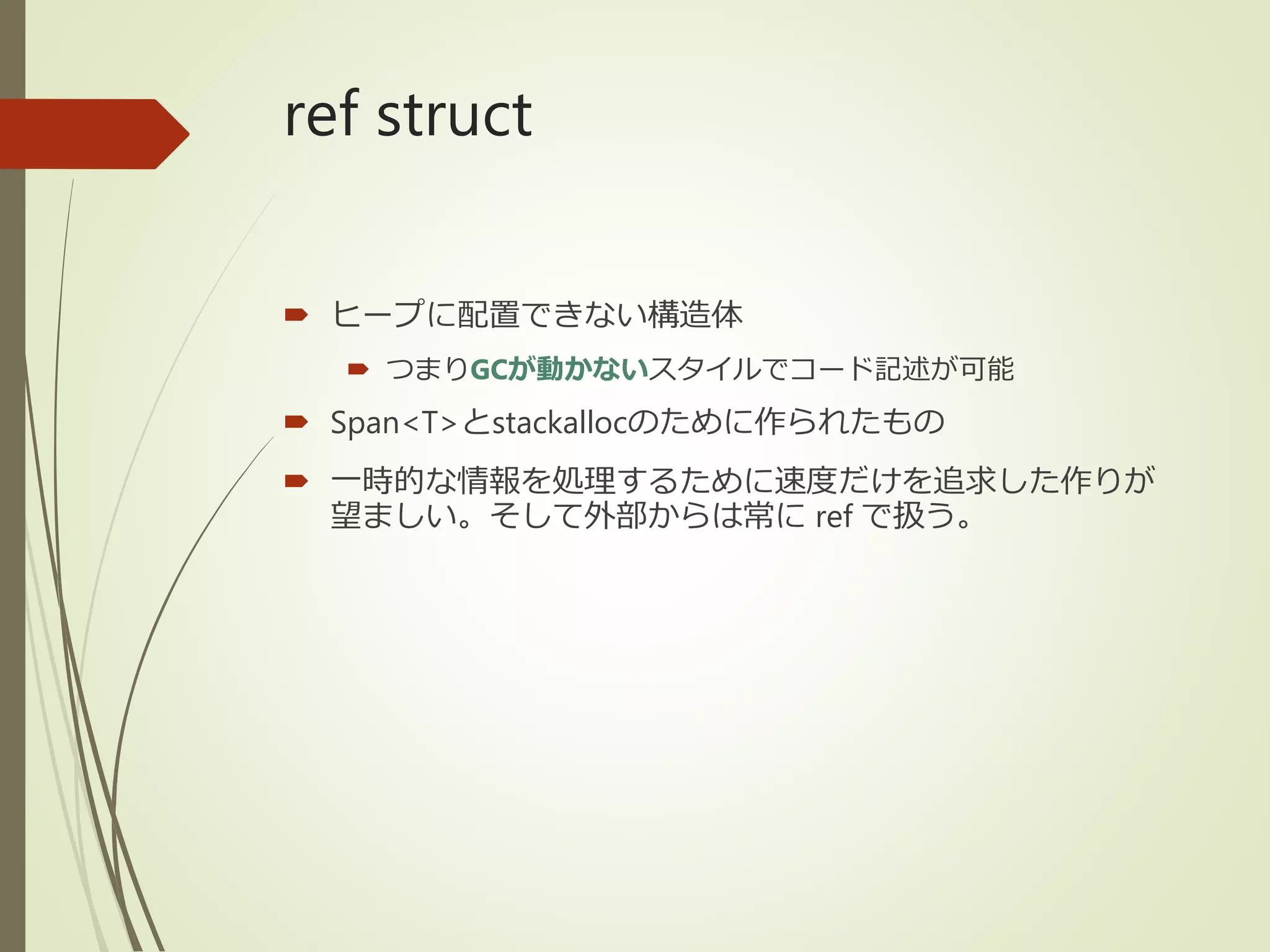 ref struct

ヒープに配置できない構造体

つまりGCが動かないスタイルでコード記述が可能

Span<T>とstackallocのために作られたもの

一時的な情報を処理するために速度だけを追求した作りが望ましい。そして外部からは常に ref で扱う。